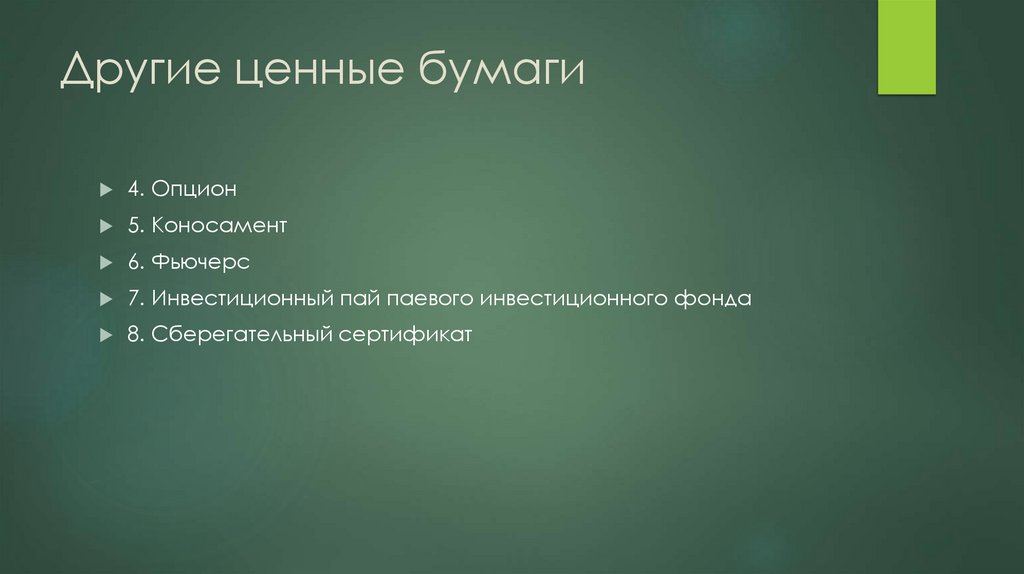 Другие ценные бумаги

4. Опцион
5. Коносамент
6. Фьючерс
7. Инвестиционный пай паевого инвестиционного фонда
8. Сберегательный сертификат